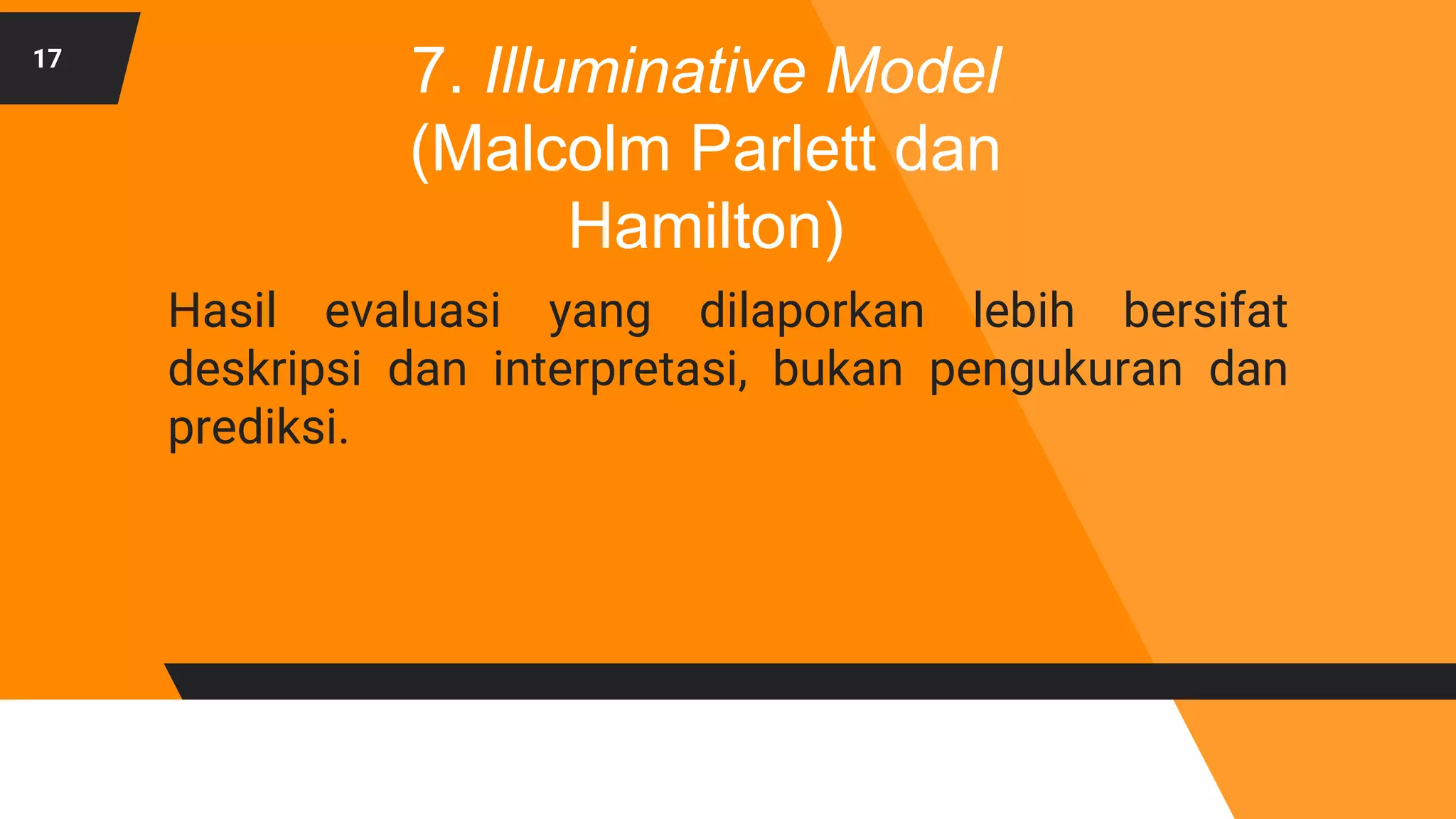 17

7. Illuminative Model (Malcolm Parlett dan Hamilton)

Hasil evaluasi yang dilaporkan lebih bersifat deskripsi dan interpretasi, bukan pengukuran dan prediksi.